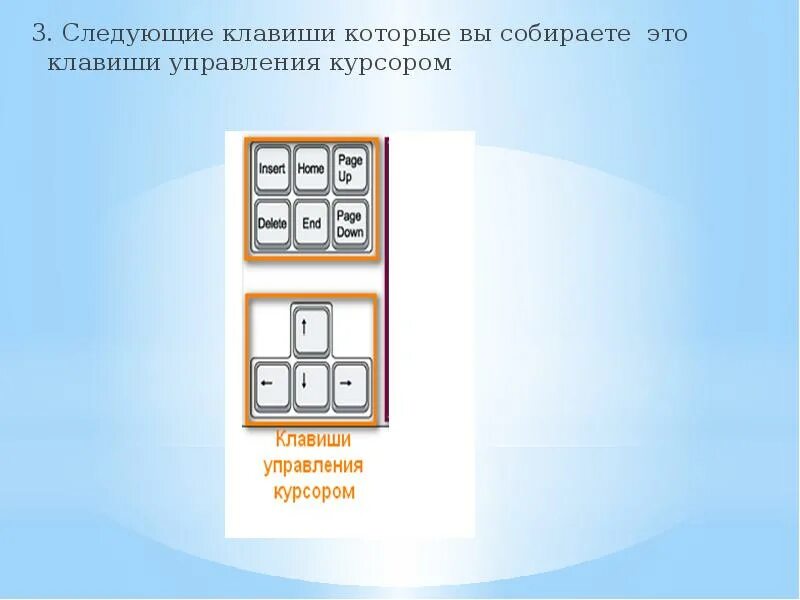 3. Следующие клавиши которые вы собираете это клавиши управления курсором

Insert
Home
Page Up
Delete
End
Page Down

↑
←
↓
→

Клавиши управления курсором